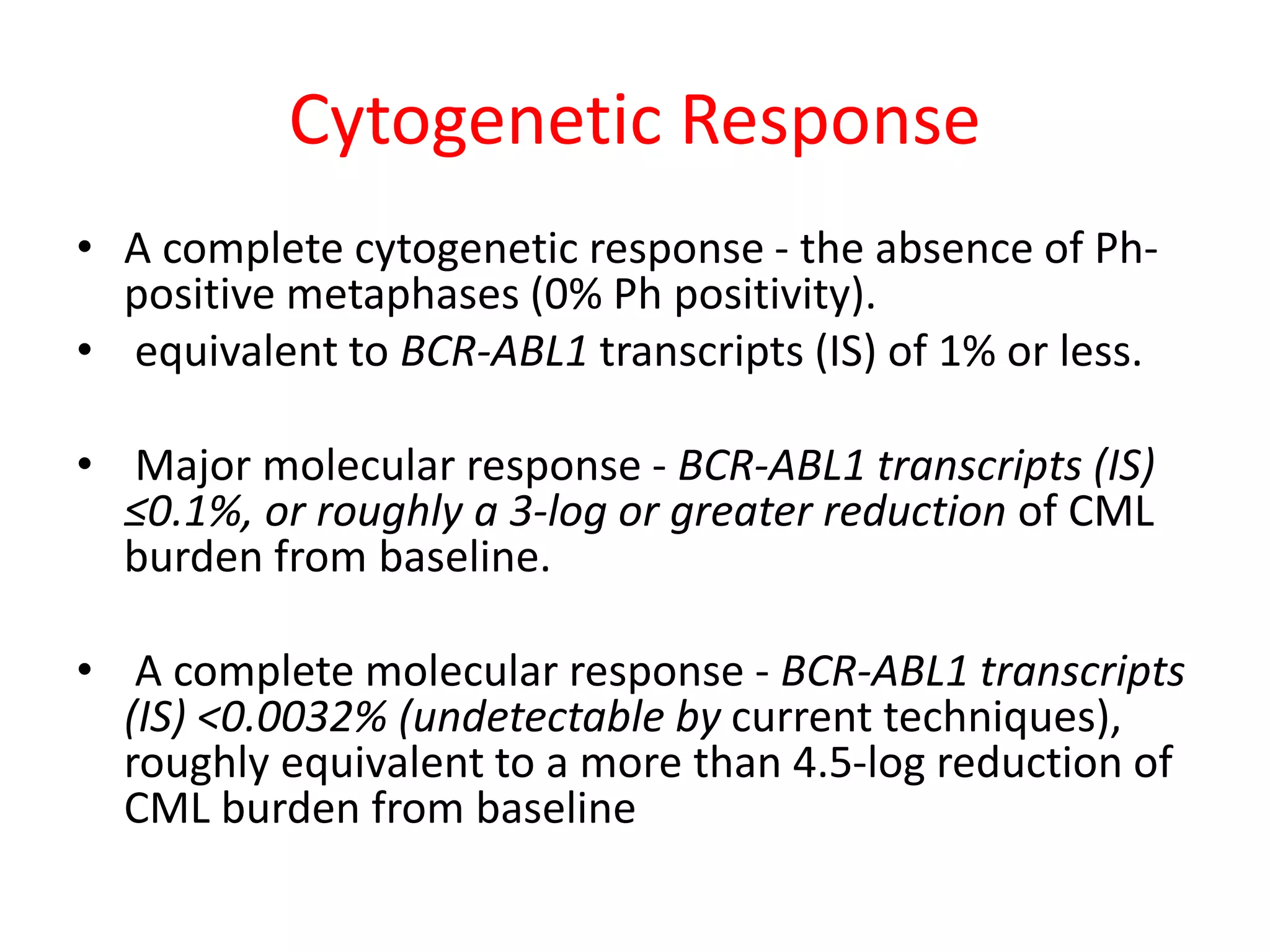 Cytogenetic Response

• A complete cytogenetic response - the absence of Ph-positive metaphases (0% Ph positivity).
• equivalent to BCR-ABL1 transcripts (IS) of 1% or less.

• Major molecular response - BCR-ABL1 transcripts (IS) ≤0.1%, or roughly a 3-log or greater reduction of CML burden from baseline.

• A complete molecular response - BCR-ABL1 transcripts (IS) <0.0032% (undetectable by current techniques), roughly equivalent to a more than 4.5-log reduction of CML burden from baseline